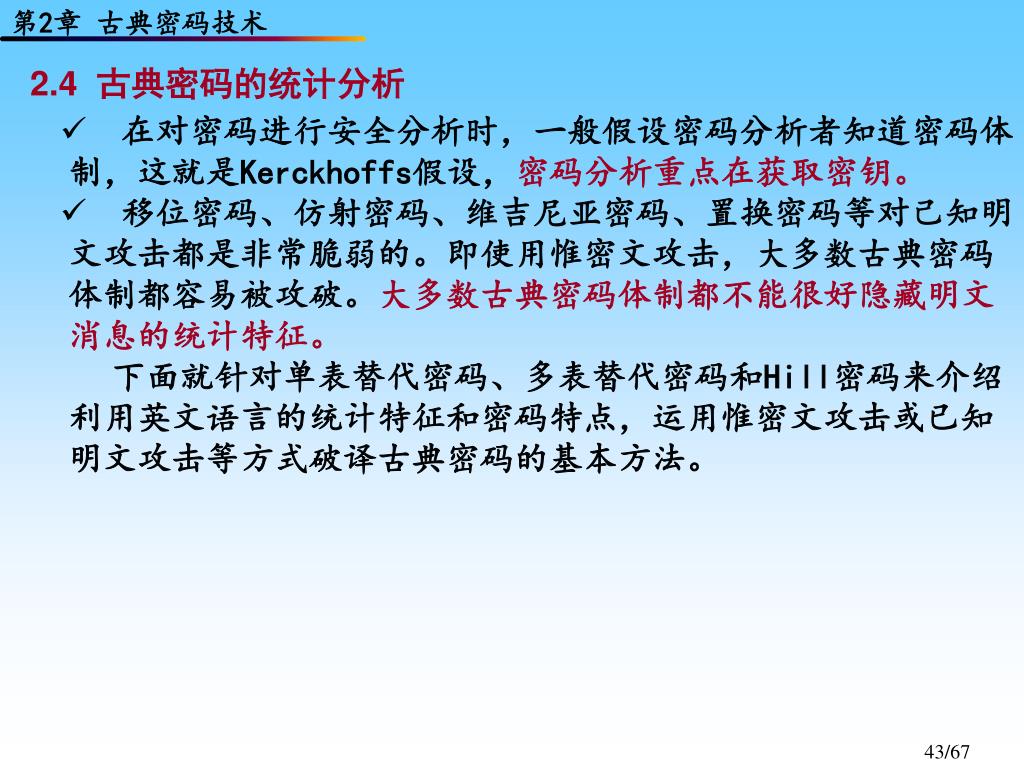 第2章 古典密码技术

2.4 古典密码的统计分析

✓ 在对密码进行安全分析时，一般假设密码分析者知道密码体制，这就是Kerckhoffs假设，密码分析重点在获取密钥。

✓ 移位密码、仿射密码、维吉尼亚密码、置换密码等对已知明文攻击都是非常脆弱的。即使用惟密文攻击，大多数古典密码体制都容易被攻破。大多数古典密码体制都不能很好隐藏明文消息的统计特征。

下面就针对单表替代密码、多表替代密码和Hill密码来介绍利用英文语言的统计特征和密码特点，运用惟密文攻击或已知明文攻击等方式破译古典密码的基本方法。

43/67